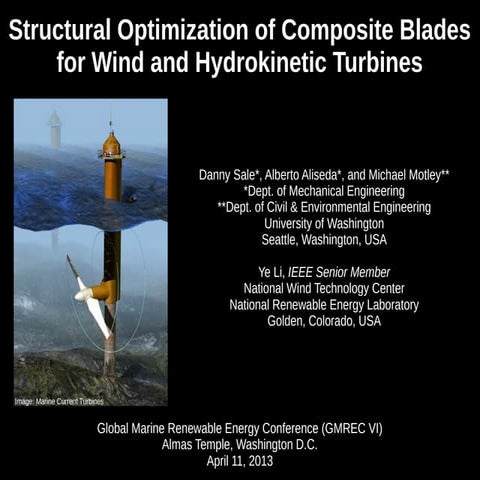 Structural Optimization of Composite Blades for Wind and Hydrokinetic Turbines

Image: Marine Current Turbines

Danny Sale*, Alberto Aliseda*, and Michael Motley**
*Dept. of Mechanical Engineering
**Dept. of Civil & Environmental Engineering
University of Washington
Seattle, Washington, USA

Ye Li, IEEE Senior Member
National Wind Technology Center
National Renewable Energy Laboratory
Golden, Colorado, USA

Global Marine Renewable Energy Conference (GMREC VI)
Almas Temple, Washington D.C.
April 11, 2013